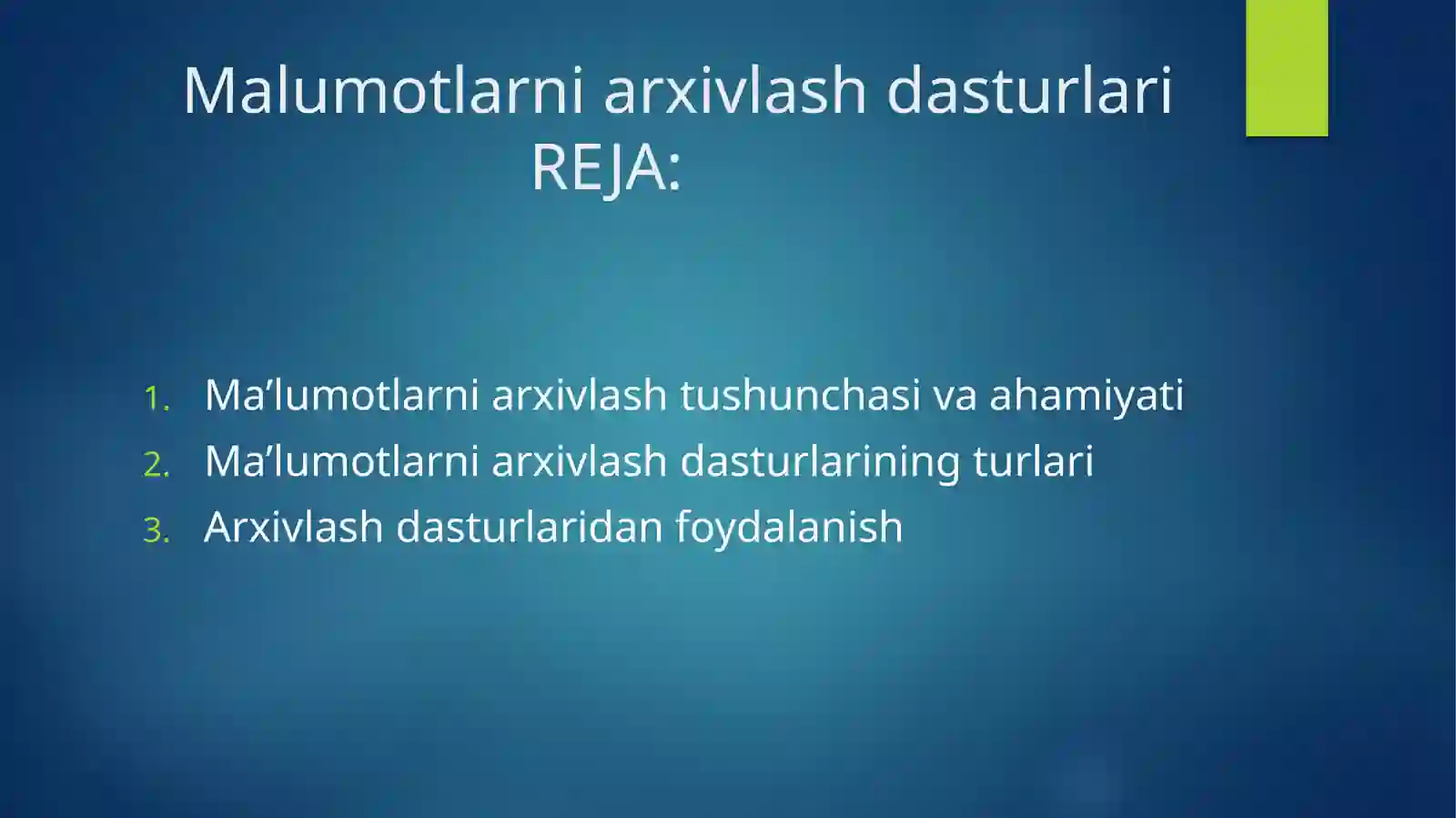 Malumotlarni arxivlash dasturlari
REJA:

1. Ma’lumotlarni arxivlash tushunchasi va ahamiyati
2. Ma’lumotlarni arxivlash dasturlarining turlari
3. Arxivlash dasturlaridan foydalanish